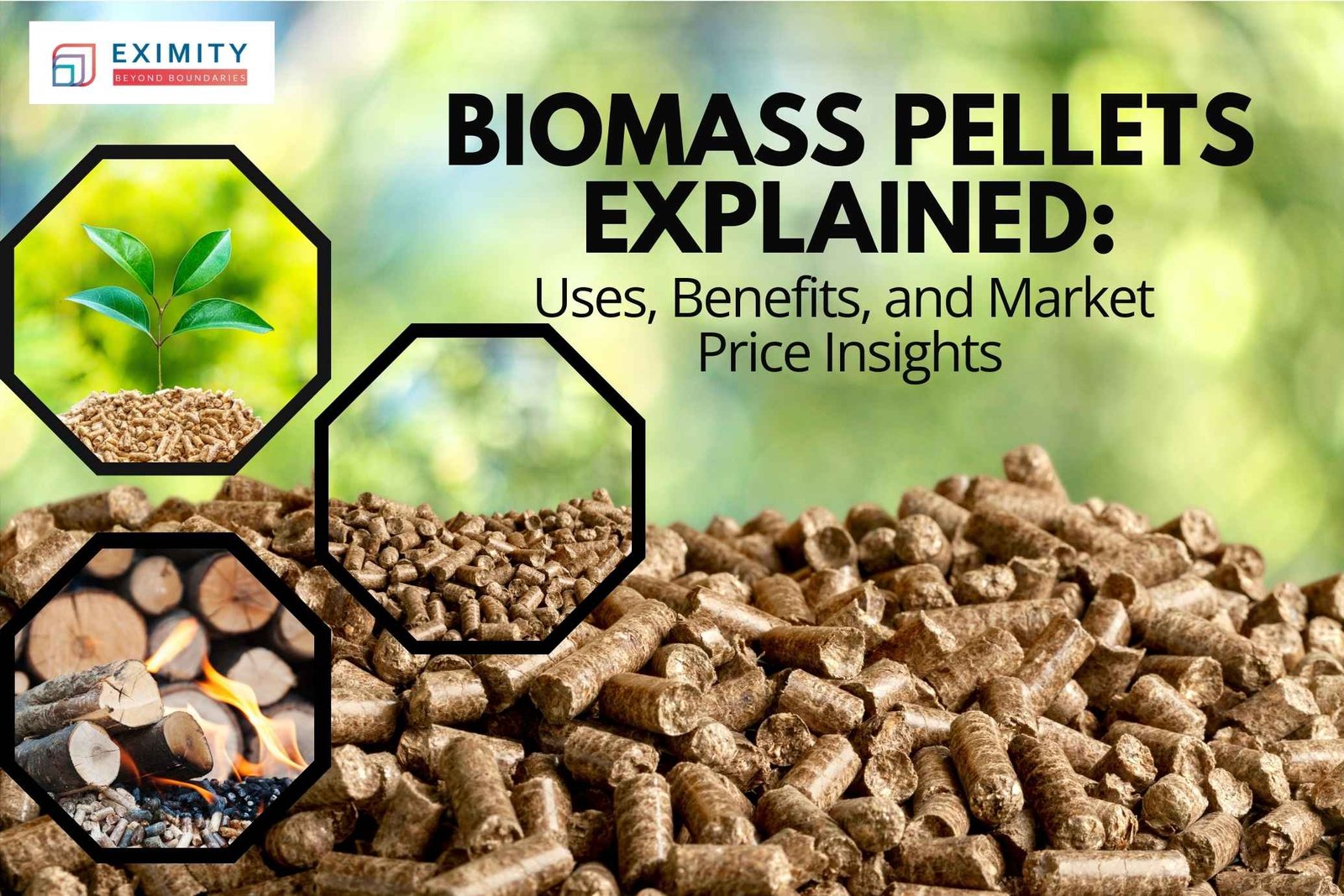 EXIMITY
BEYOND BOUNDARIES

BIOMASS PELLETS EXPLAINED:
Uses, Benefits, and Market Price Insights